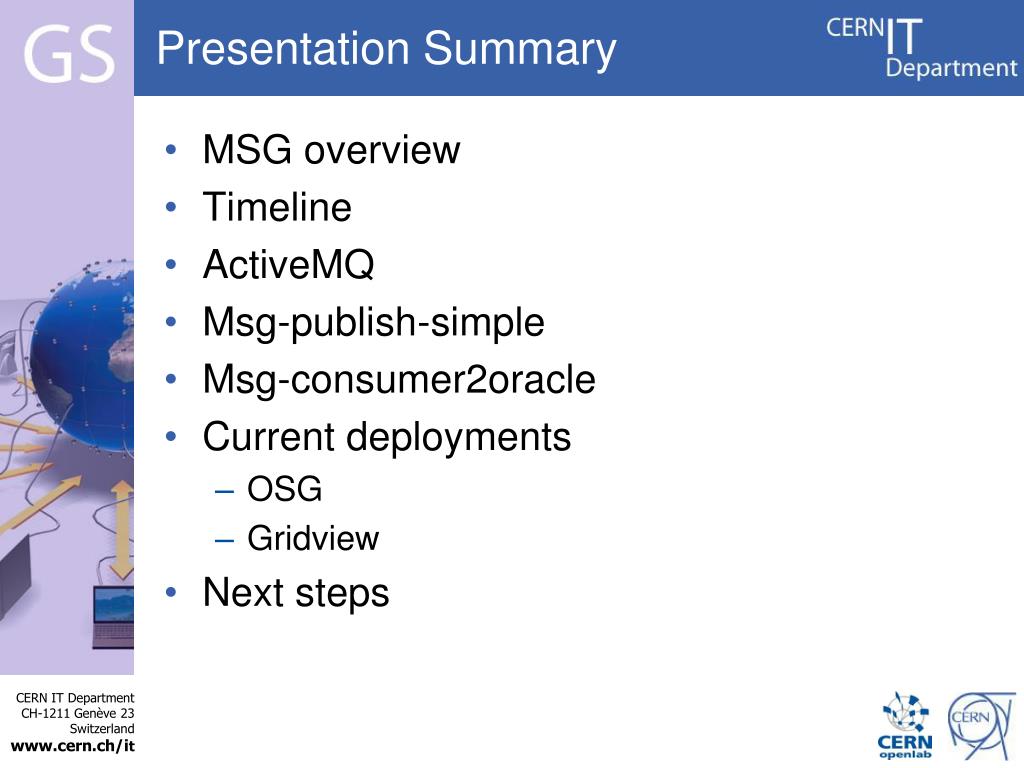 GS

Presentation Summary

CERN IT Department

• MSG overview
• Timeline
• ActiveMQ
• Msg-publish-simple
• Msg-consumer2oracle
• Current deployments
– OSG
– Gridview
• Next steps

CERN IT Department
CH-1211 Genève 23
Switzerland
www.cern.ch/it

CERN openlab

CERN